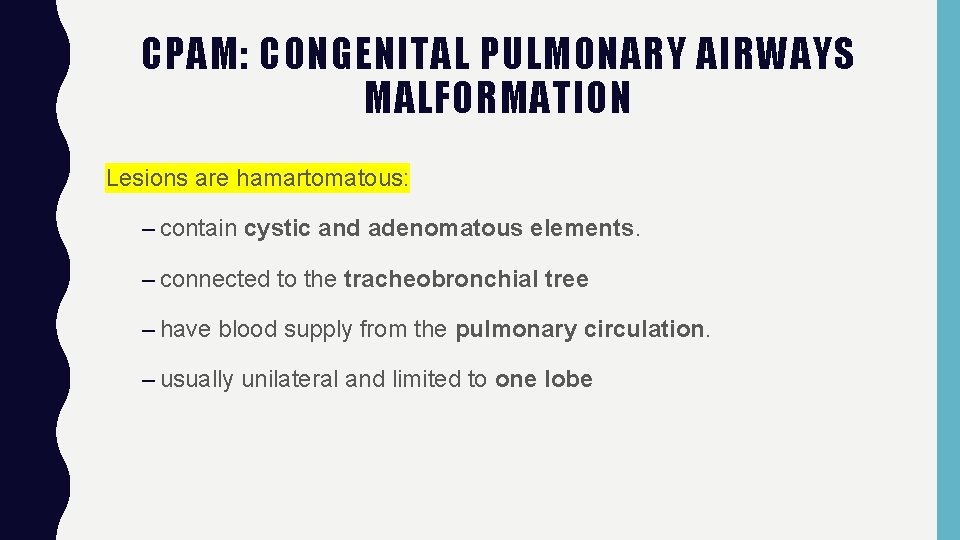 CPAM: CONGENITAL PULMONARY AIRWAYS MALFORMATION

Lesions are hamartomatous:

– contain cystic and adenomatous elements.

– connected to the tracheobronchial tree

– have blood supply from the pulmonary circulation.

– usually unilateral and limited to one lobe